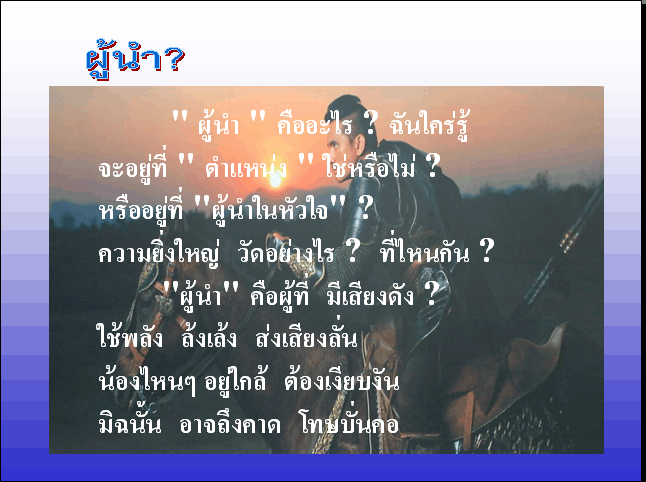 ผู้นำ?

" ผู้นำ " คืออะไร ? ฉันใคร่รู้
จะอยู่ที่ " ตำแหน่ง " ใช่หรือไม่ ?
หรืออยู่ที่ "ผู้นำในหัวใจ" ?
ความยิ่งใหญ่ วัดอย่างไร ? ที่ไหนกัน ?
"ผู้นำ" คือผู้ที่ มีเสียงดัง ?
ใช้พลัง ล้งเล้ง ส่งเสียงลั่น
น้องไหนๆ อยู่ใกล้ ต้องเงียบงัน
มิฉนั้น อาจถึงคาด โทษบั่นคอ